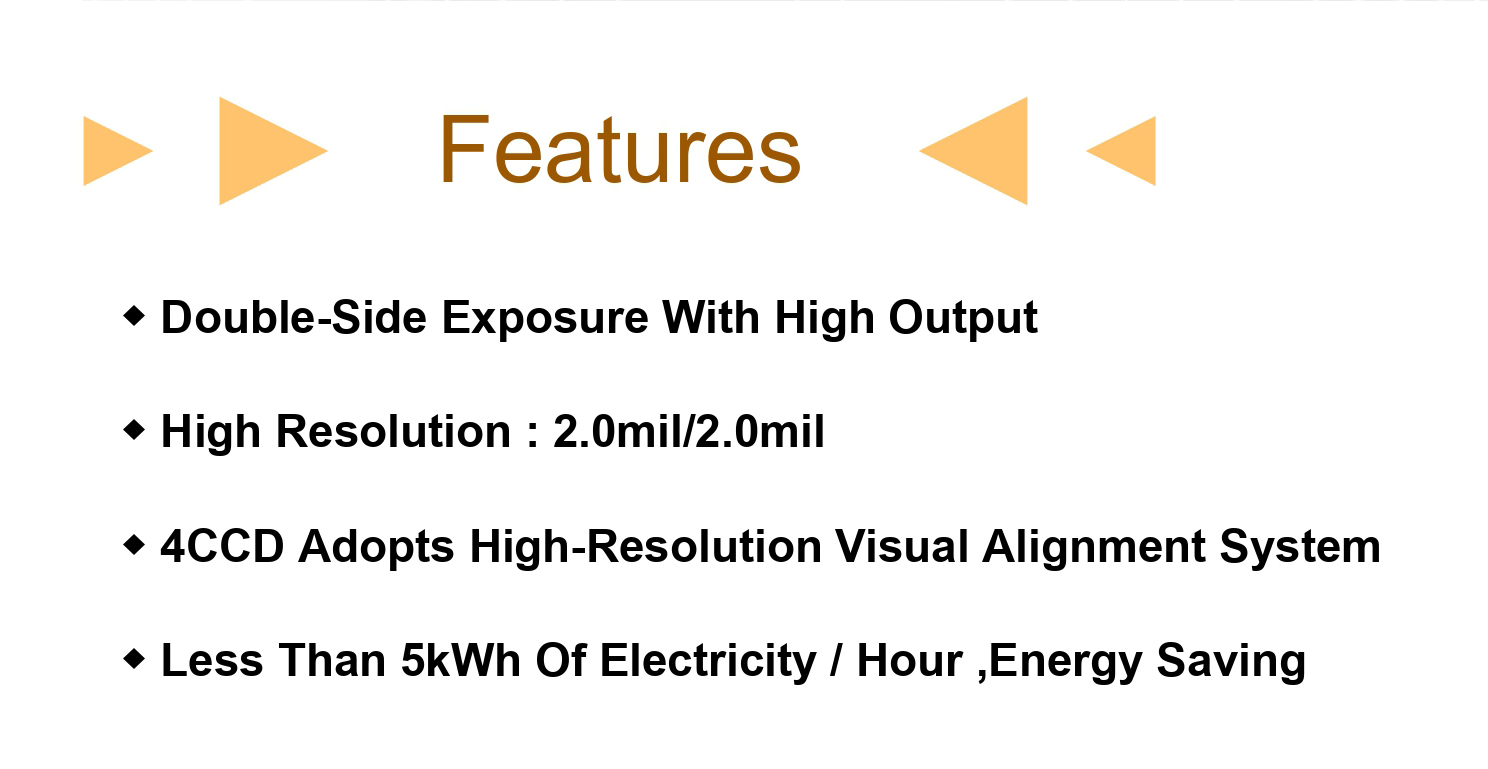 Features

◆ Double-Side Exposure With High Output

◆ High Resolution : 2.0mil/2.0mil

◆ 4CCD Adopts High-Resolution Visual Alignment System

◆ Less Than 5kWh Of Electricity / Hour ,Energy Saving